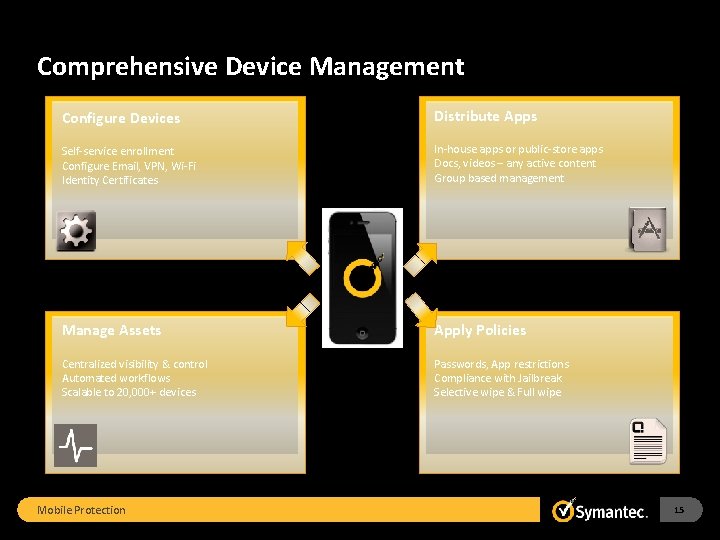 Comprehensive Device Management

Configure Devices

Self-service enrollment
Configure Email, VPN, Wi-Fi
Identity Certificates

Distribute Apps

In-house apps or public-store apps
Docs, videos – any active content
Group based management

Manage Assets

Centralized visibility & control
Automated workflows
Scalable to 20,000+ devices

Apply Policies

Passwords, App restrictions
Compliance with Jailbreak
Selective wipe & Full wipe

Mobile Protection

Symantec.

15